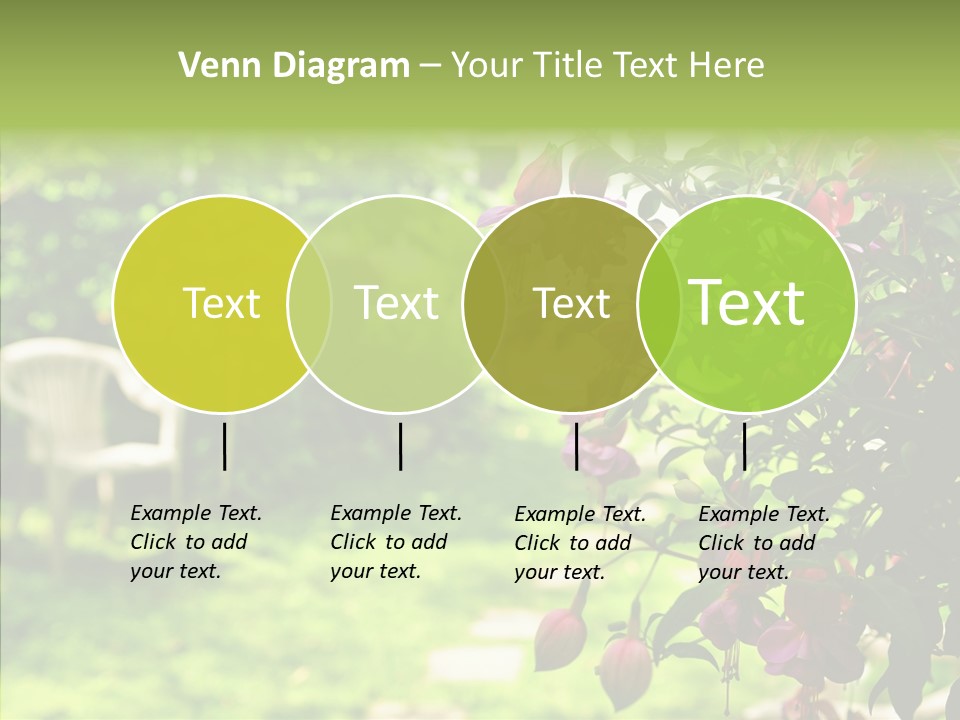 Venn Diagram – Your Title Text Here

Text

Text

Text

Text

Example Text. Click to add your text.

Example Text. Click to add your text.

Example Text. Click to add your text.

Example Text. Click to add your text.